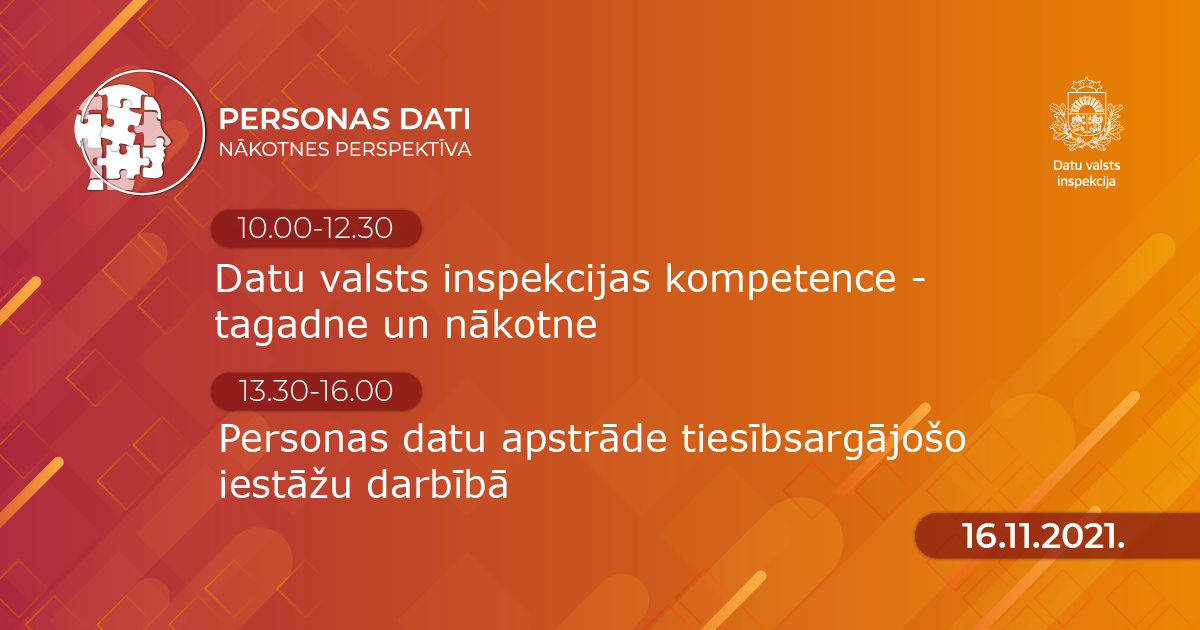 PERSONAS DATI
NĀKOTNES PERSPEKTĪVA

Datu valsts inspekcija

10.00-12.30

Datu valsts inspekcijas kompetence - tagadne un nākotne

13.30-16.00

Personas datu apstrāde tiesībsargājošo iestāžu darbībā

16.11.2021.